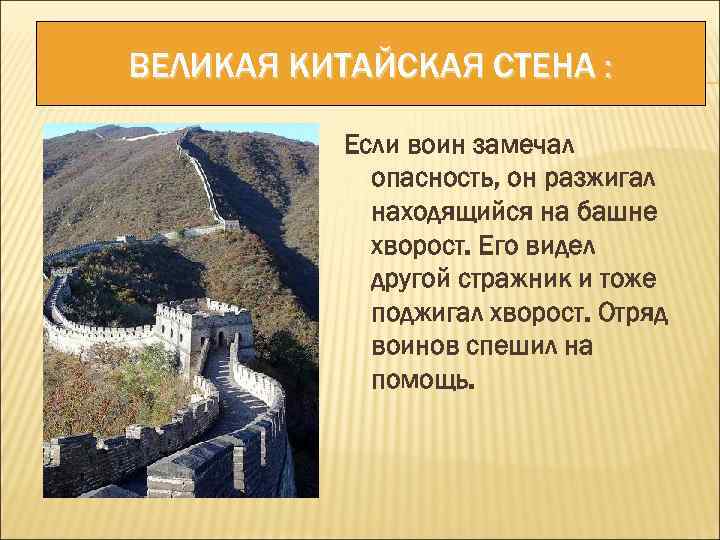 ВЕЛИКАЯ КИТАЙСКАЯ СТЕНА :

Если воин замечал опасность, он разжигал находящийся на башне хворост. Его видел другой стражник и тоже поджигал хворост. Отряд воинов спешил на помощь.